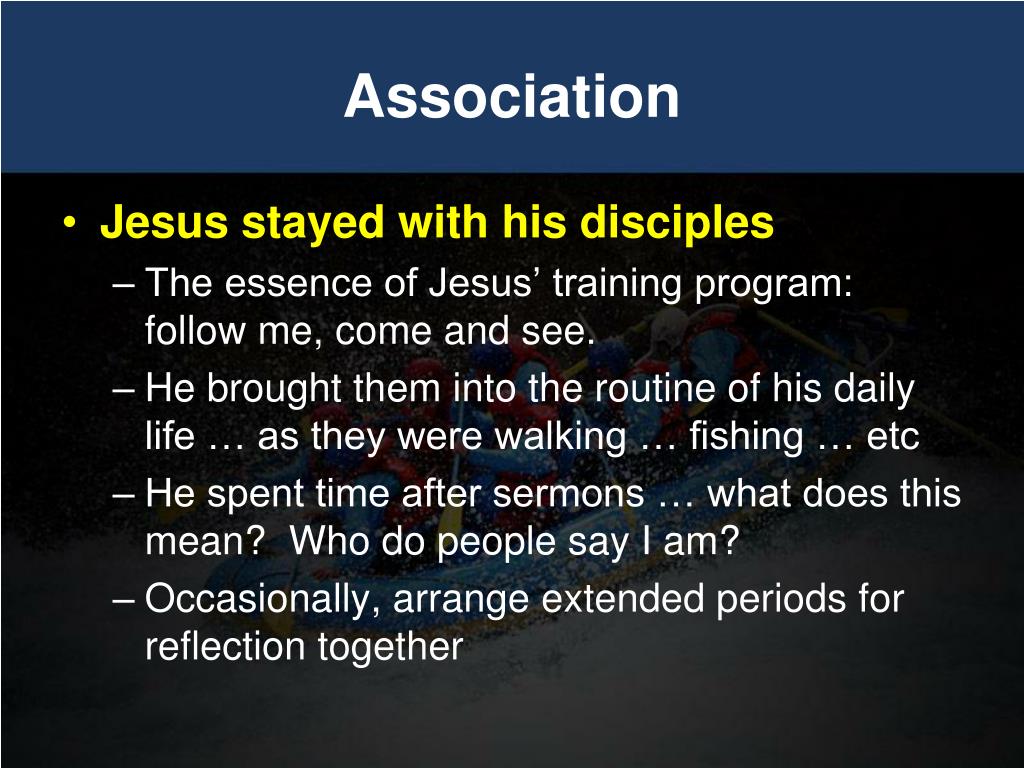 Association

• Jesus stayed with his disciples
– The essence of Jesus’ training program: follow me, come and see.
– He brought them into the routine of his daily life … as they were walking … fishing … etc
– He spent time after sermons … what does this mean?  Who do people say I am?
– Occasionally, arrange extended periods for reflection together